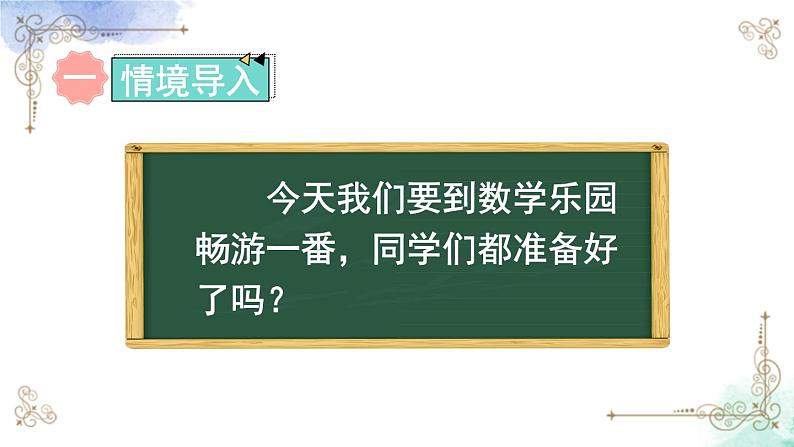 一 情境导入

今天我们要到数学乐园畅游一番，同学们都准备好了吗？